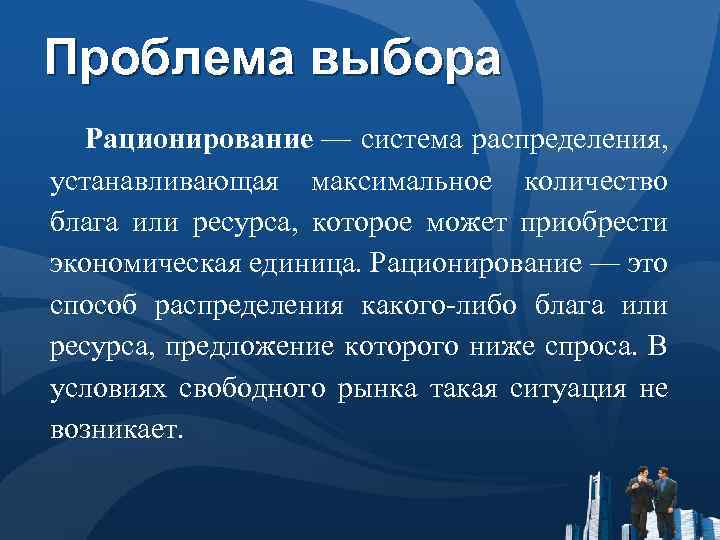 Проблема выбора

Рационирование — система распределения, устанавливающая максимальное количество блага или ресурса, которое может приобрести экономическая единица. Рационирование — это способ распределения какого-либо блага или ресурса, предложение которого ниже спроса. В условиях свободного рынка такая ситуация не возникает.